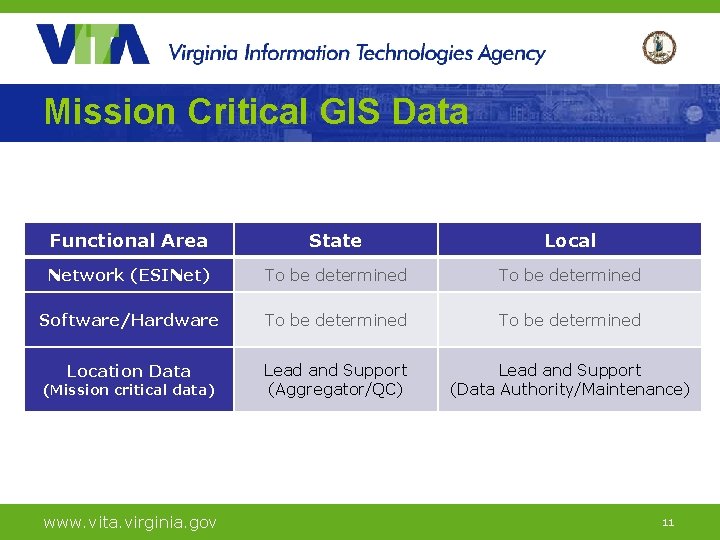 VITA Virginia Information Technologies Agency

Mission Critical GIS Data

| Functional Area | State | Local |
|---|---|---|
| Network (ESINet) | To be determined | To be determined |
| Software/Hardware | To be determined | To be determined |
| Location Data (Mission critical data) | Lead and Support (Aggregator/QC) | Lead and Support (Data Authority/Maintenance) |

www.vita.virginia.gov

11